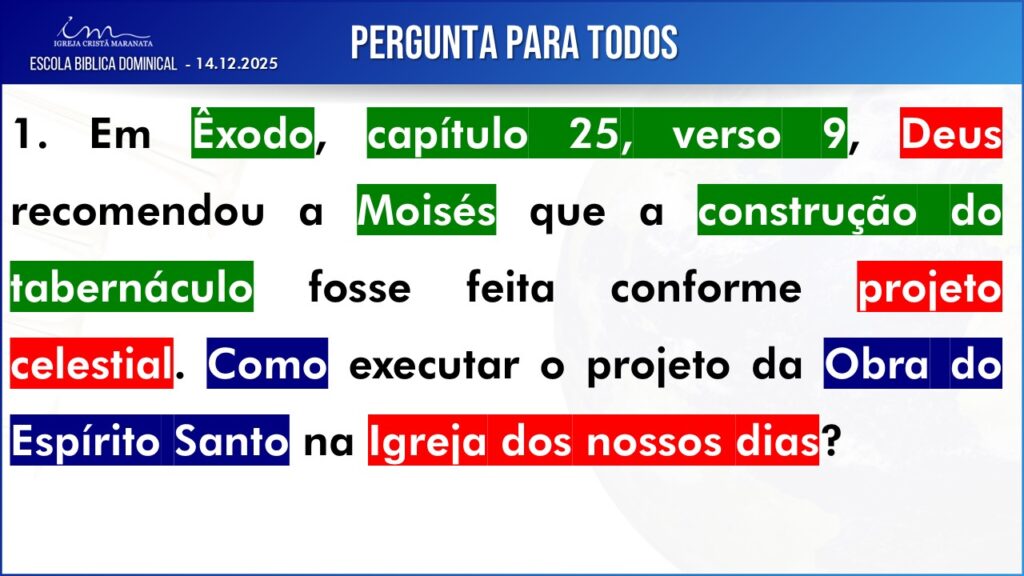 IGREJA CRISTÃ MARANATA
ESCOLA BIBLICA DOMINICAL - 14.12.2025

PERGUNTA PARA TODOS

1. Em Êxodo, capítulo 25, verso 9, Deus recomendou a Moisés que a construção do tabernáculo fosse feita conforme projeto celestial. Como executar o projeto da Obra do Espírito Santo na Igreja dos nossos dias?